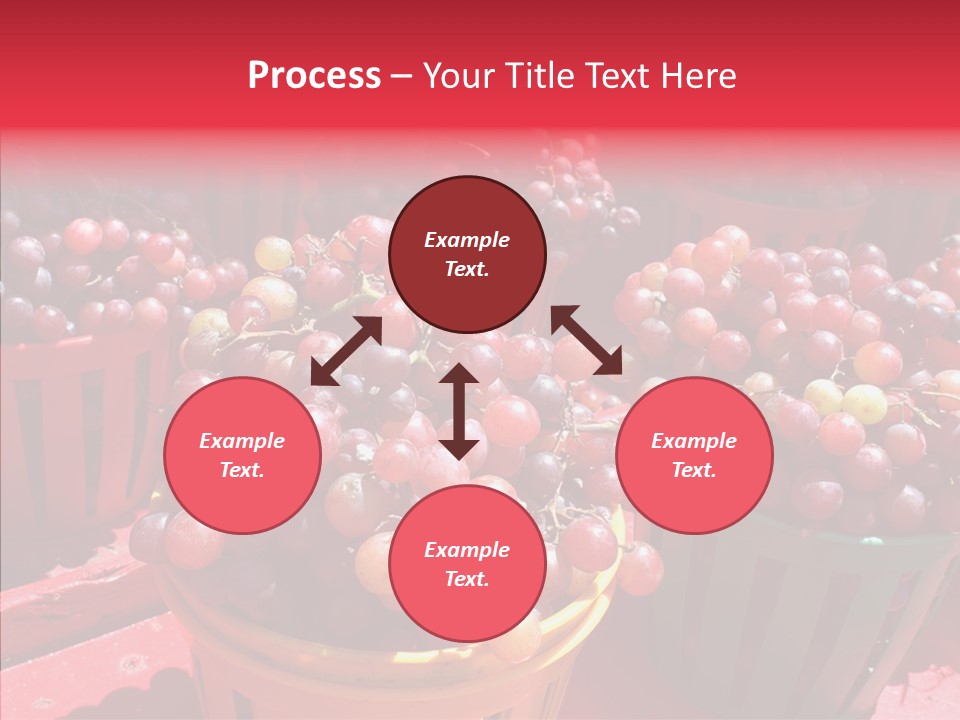 Process – Your Title Text Here

Example Text.

Example Text.

Example Text.

Example Text.